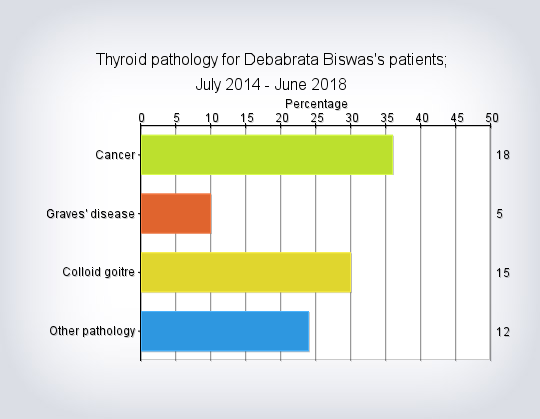 Thyroid pathology for Debabrata Biswas's patients;
July 2014 - June 2018

Percentage

0 5 10 15 20 25 30 35 40 45 50

Cancer 18
Graves' disease 5
Colloid goitre 15
Other pathology 12